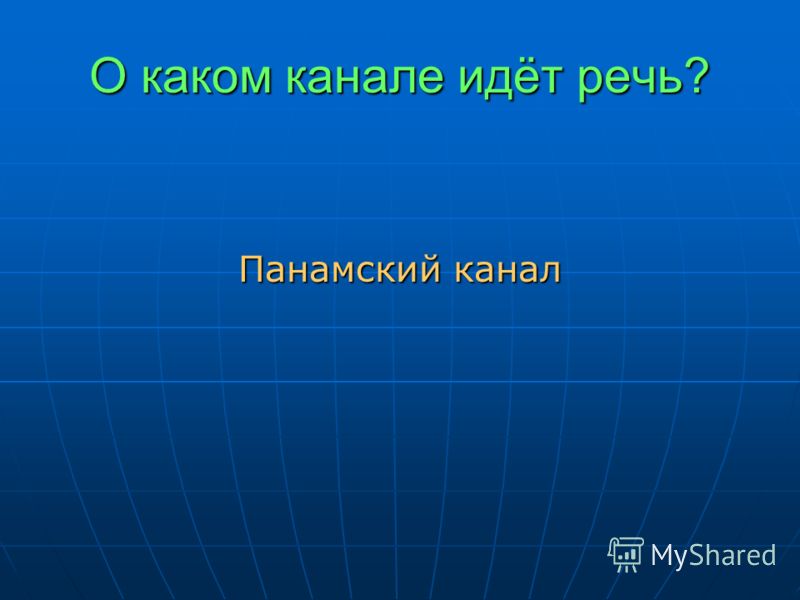 О каком канале идёт речь?

Панамский канал

MyShared